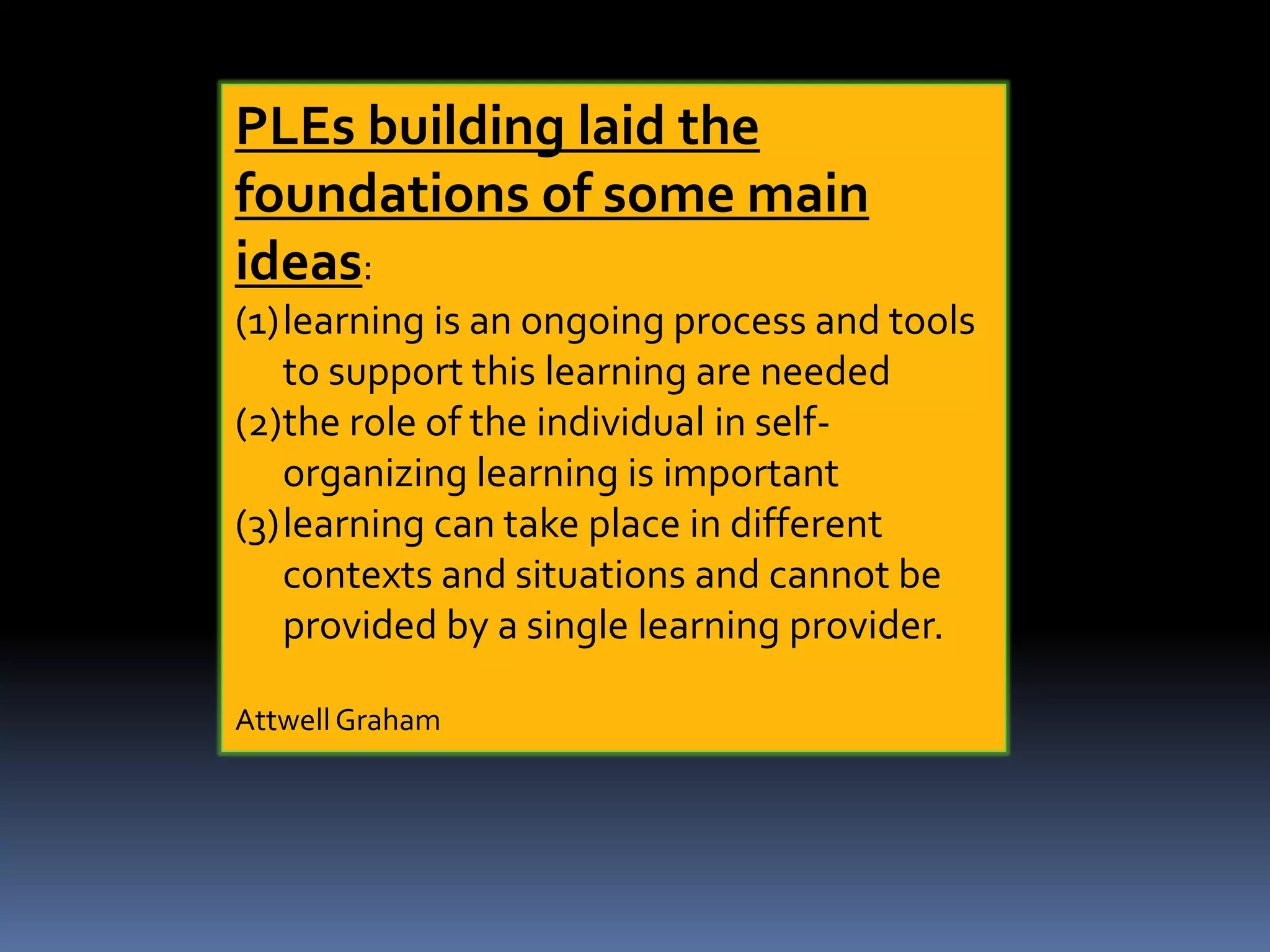 PLEs building laid the foundations of some main ideas:

(1) learning is an ongoing process and tools to support this learning are needed
(2) the role of the individual in self-organizing learning is important
(3) learning can take place in different contexts and situations and cannot be provided by a single learning provider.

Attwell Graham